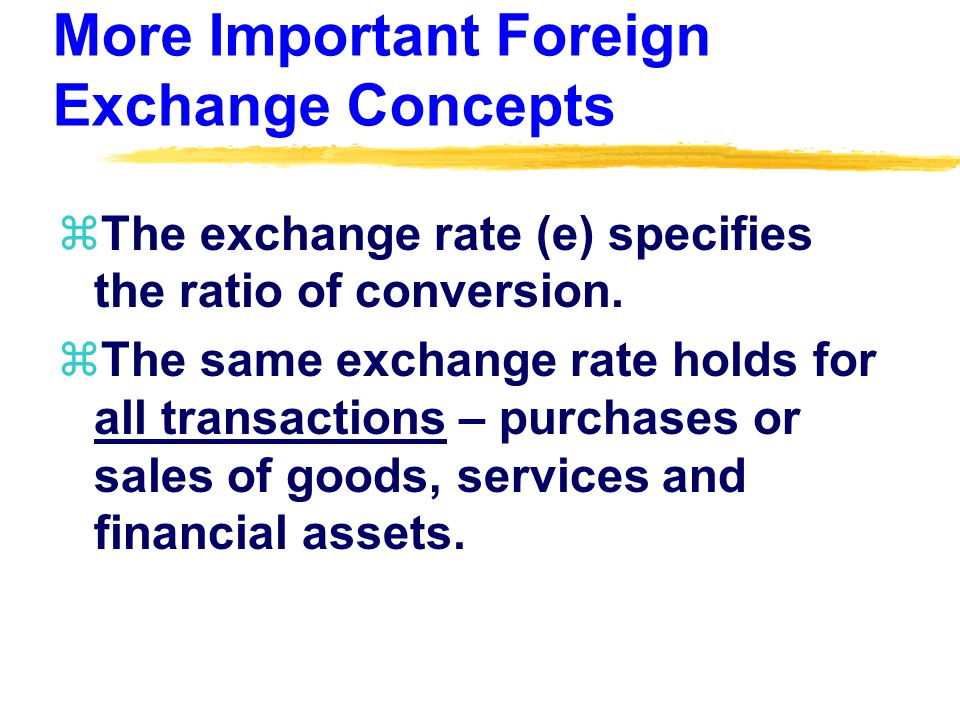 More Important Foreign Exchange Concepts

⌘The exchange rate (e) specifies the ratio of conversion.

⌘The same exchange rate holds for all transactions – purchases or sales of goods, services and financial assets.